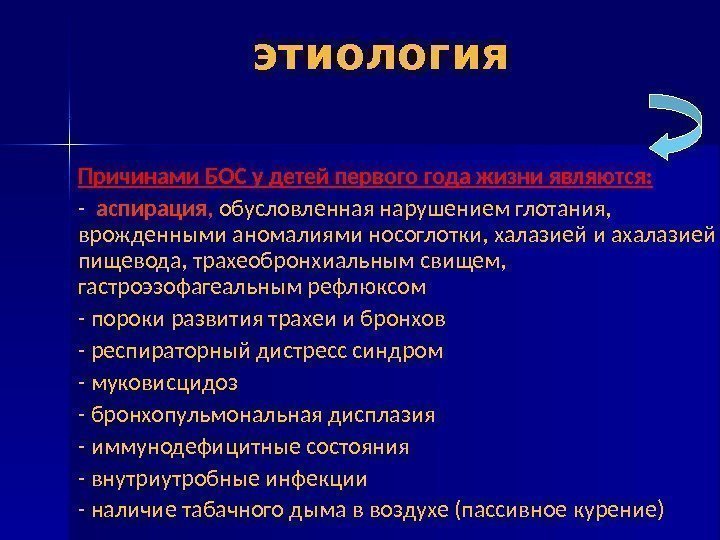 ЭТИОЛОГИЯ

Причинами БОС у детей первого года жизни являются:

- аспирация, обусловленная нарушением глотания, врожденными аномалиями носоглотки, халазией и ахалазией пищевода, трахеобронхиальным свищем, гастроэзофагеальным рефлюксом

- пороки развития трахеи и бронхов

- респираторный дистресс синдром

- муковисцидоз

- бронхопульмональная дисплазия

- иммунодефицитные состояния

- внутриутробные инфекции

- наличие табачного дыма в воздухе (пассивное курение)